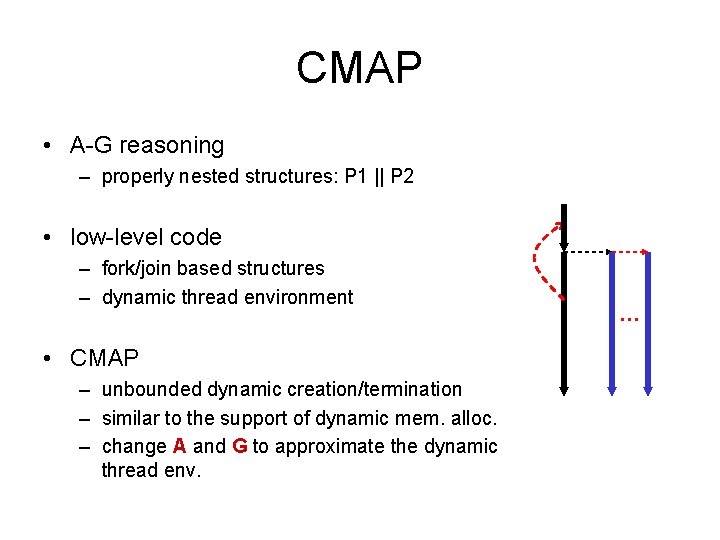 CMAP

• A-G reasoning
  – properly nested structures: P1 || P2

• low-level code
  – fork/join based structures
  – dynamic thread environment

• CMAP
  – unbounded dynamic creation/termination
  – similar to the support of dynamic mem. alloc.
  – change A and G to approximate the dynamic thread env.

...